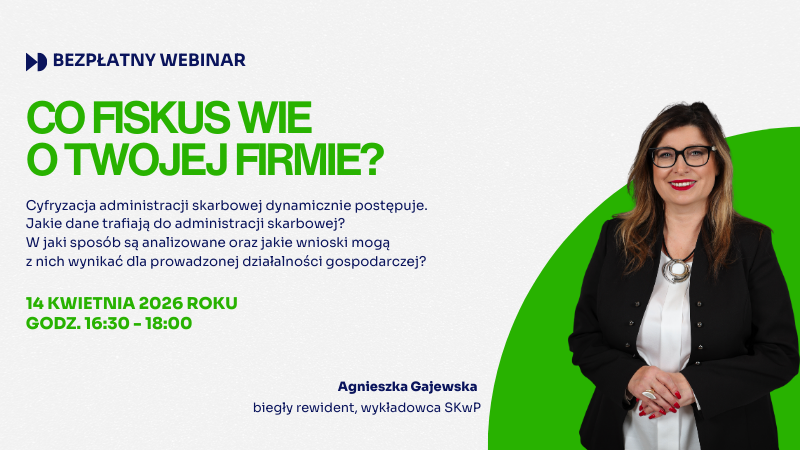 BEZPŁATNY WEBINAR

CO FISKUS WIE O TWOJEJ FIRMIE?

Cyfryzacja administracji skarbowej dynamicznie postępuje. Jakie dane trafiają do administracji skarbowej? W jaki sposób są analizowane oraz jakie wnioski mogą z nich wynikać dla prowadzonej działalności gospodarczej?

14 KWIETNIA 2026 ROKU
GODZ. 16:30 - 18:00

Agnieszka Gajewska
biegły rewident, wykładowca SKwP